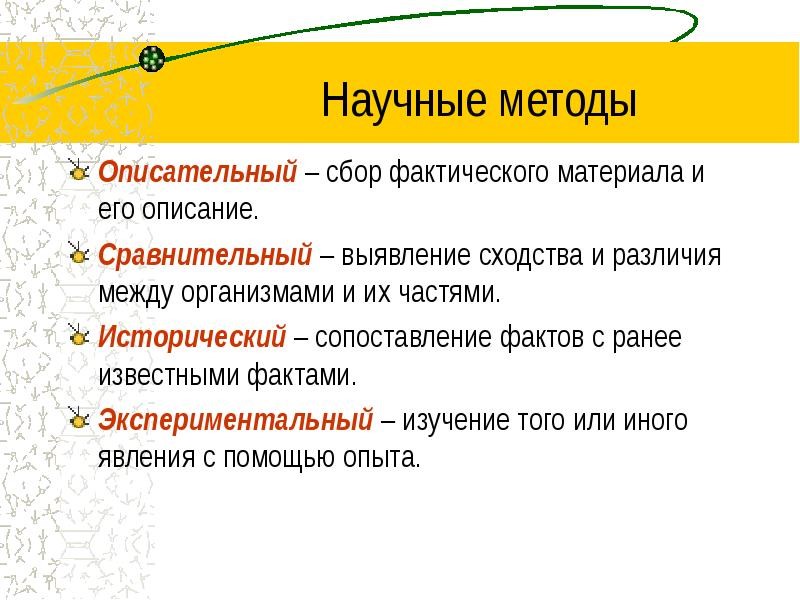 Научные методы

Описательный – сбор фактического материала и его описание.

Сравнительный – выявление сходства и различия между организмами и их частями.

Исторический – сопоставление фактов с ранее известными фактами.

Экспериментальный – изучение того или иного явления с помощью опыта.